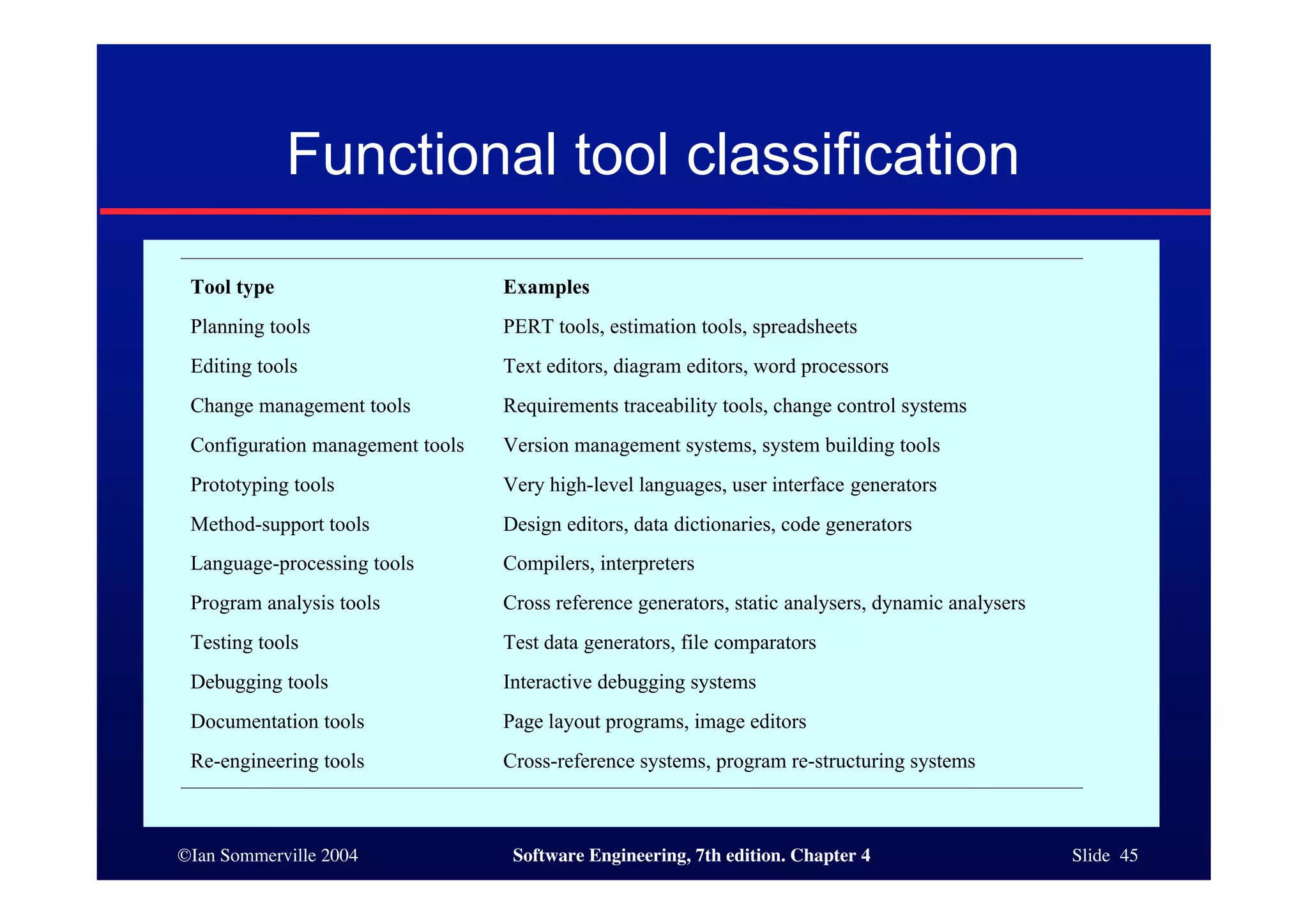 Functional tool classification

| Tool type | Examples |
|---|---|
| Planning tools | PERT tools, estimation tools, spreadsheets |
| Editing tools | Text editors, diagram editors, word processors |
| Change management tools | Requirements traceability tools, change control systems |
| Configuration management tools | Version management systems, system building tools |
| Prototyping tools | Very high-level languages, user interface generators |
| Method-support tools | Design editors, data dictionaries, code generators |
| Language-processing tools | Compilers, interpreters |
| Program analysis tools | Cross reference generators, static analysers, dynamic analysers |
| Testing tools | Test data generators, file comparators |
| Debugging tools | Interactive debugging systems |
| Documentation tools | Page layout programs, image editors |
| Re-engineering tools | Cross-reference systems, program re-structuring systems |

©Ian Sommerville 2004 Software Engineering, 7th edition. Chapter 4 Slide 45